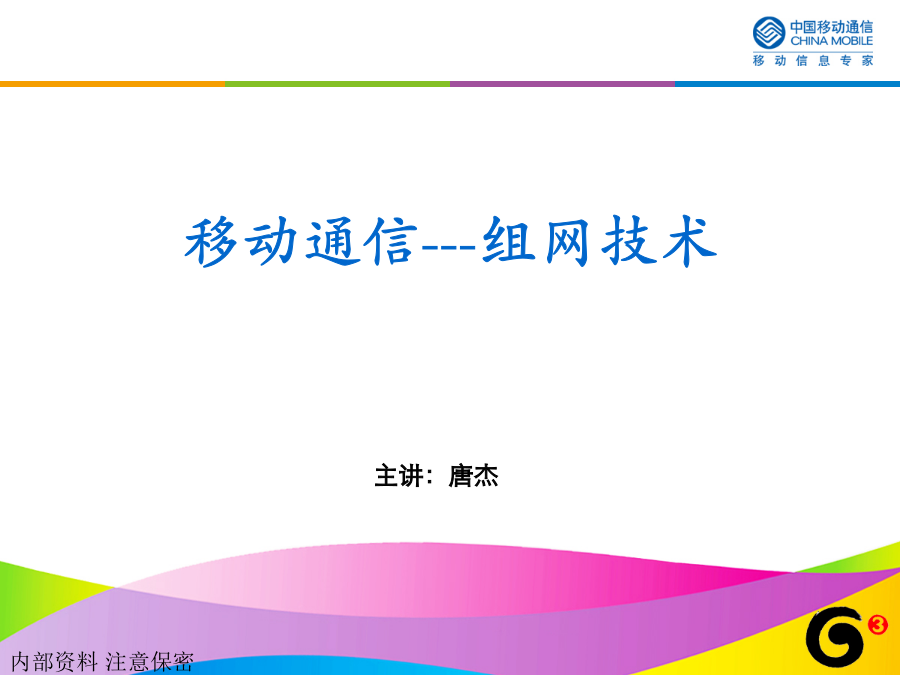 中国移动通信
CHINA MOBILE
移动信息专家

移动通信---组网技术

主讲：唐杰

内部资料 注意保密

G3